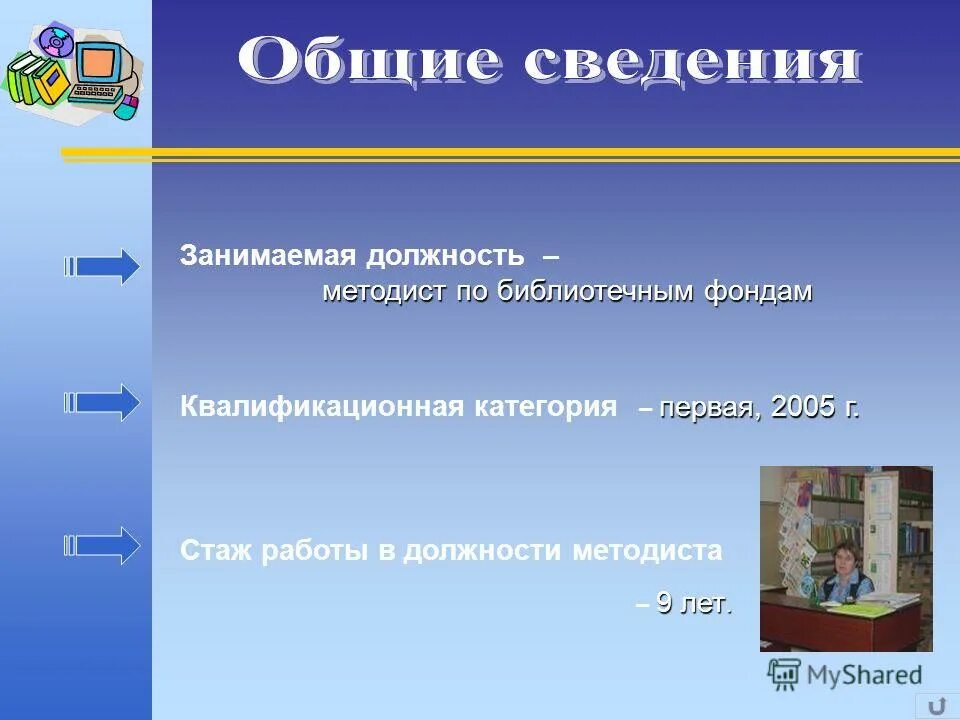 Общие сведения

Занимаемая должность – методист по библиотечным фондам

Квалификационная категория – первая, 2005 г.

Стаж работы в должности методиста

– 9 лет.

MyShared